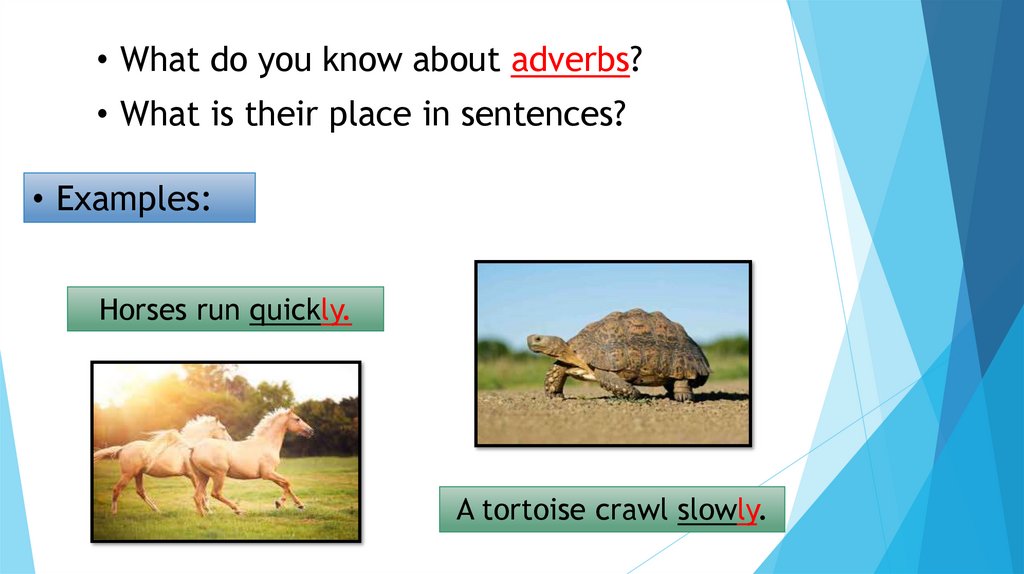 • What do you know about adverbs?
• What is their place in sentences?

• Examples:

Horses run quickly.

A tortoise crawl slowly.